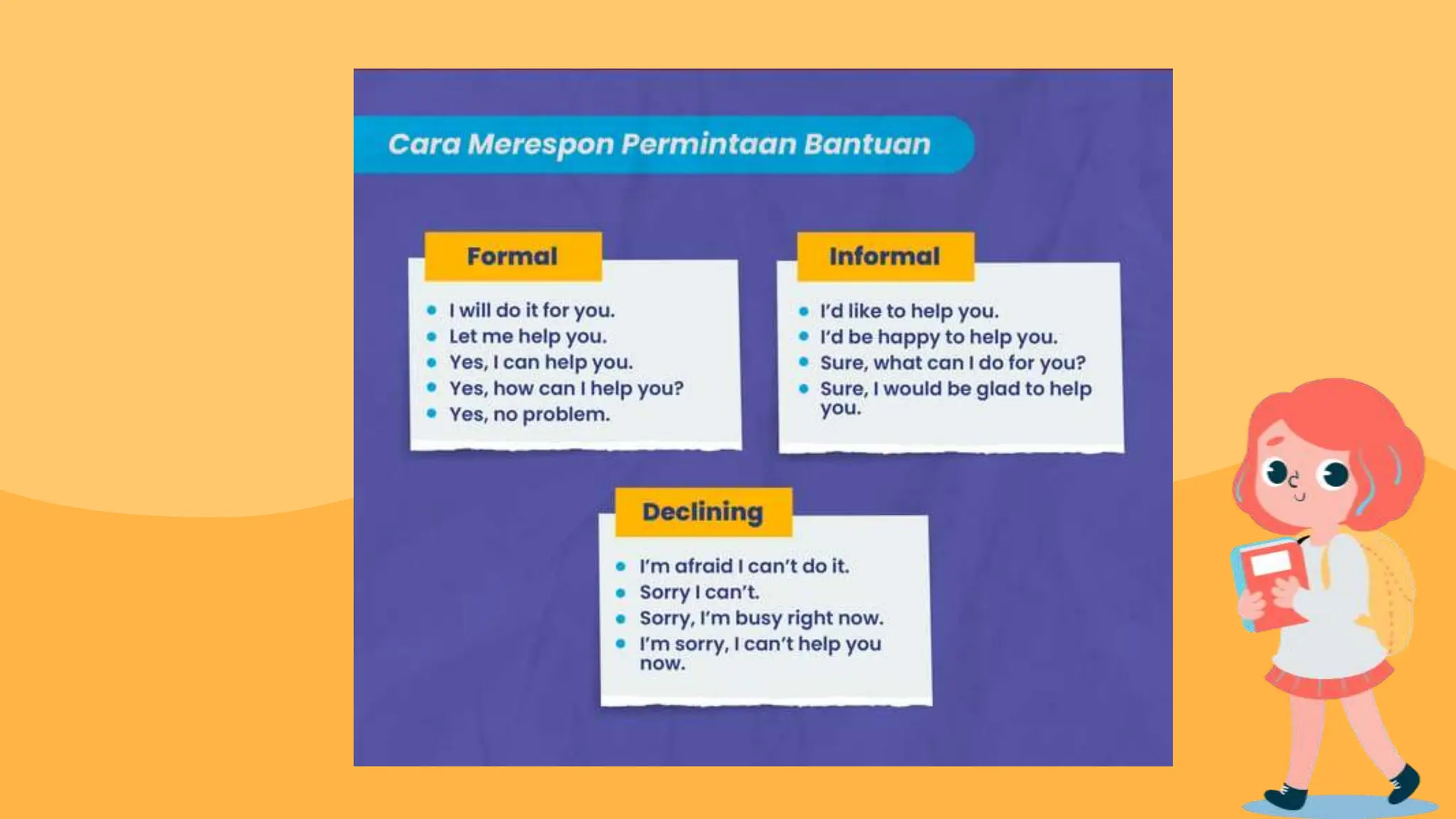 Cara Merespon Permintaan Bantuan

Formal

- I will do it for you.
- Let me help you.
- Yes, I can help you.
- Yes, how can I help you?
- Yes, no problem.

Informal

- I'd like to help you.
- I'd be happy to help you.
- Sure, what can I do for you?
- Sure, I would be glad to help you.

Declining

- I'm afraid I can't do it.
- Sorry I can't.
- Sorry, I'm busy right now.
- I'm sorry, I can't help you now.